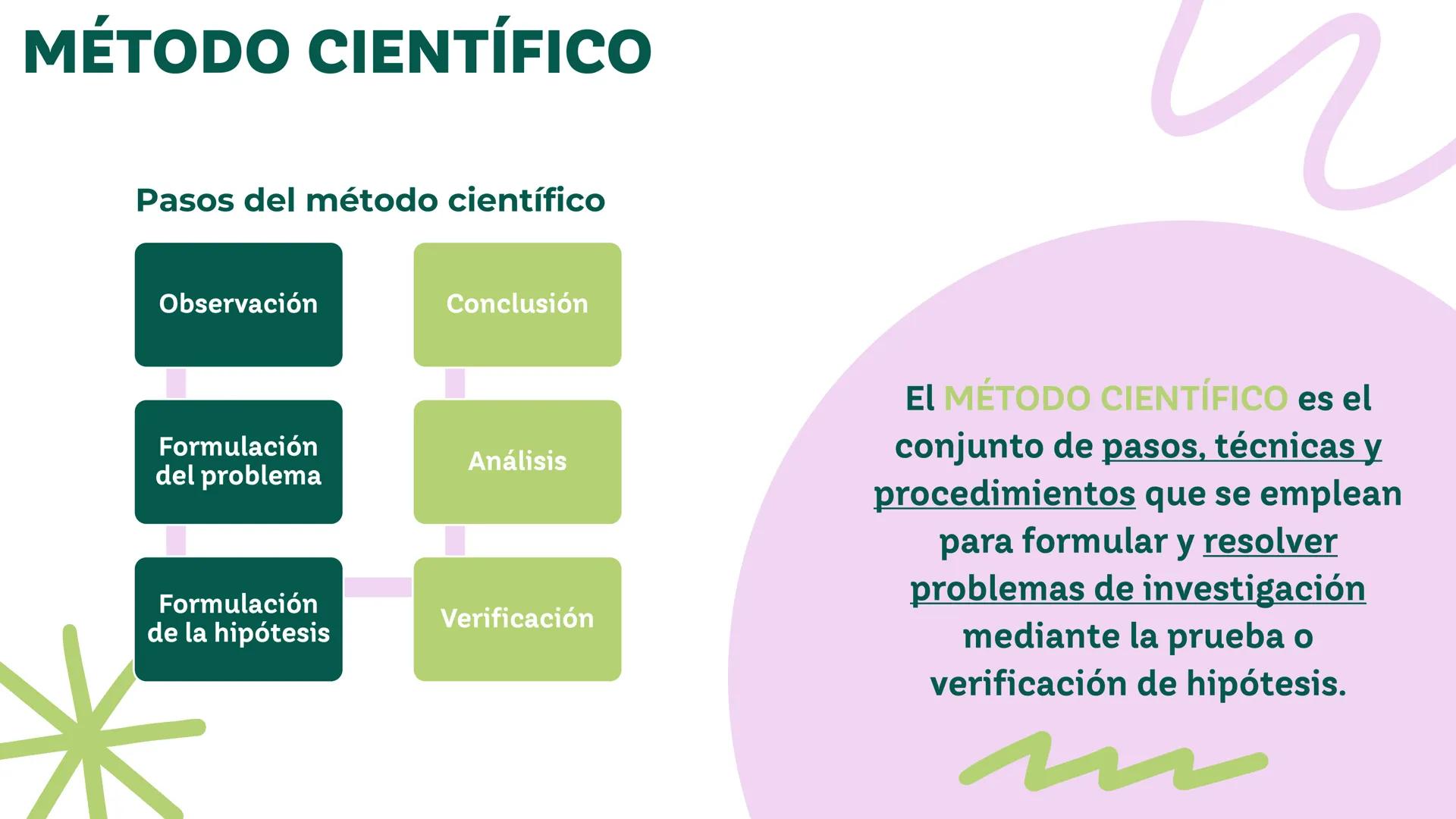 MÉTODO CIENTÍFICO

Pasos del método científico

Observación

Formulación del problema

Formulación de la hipótesis

Verificación

Análisis

Conclusión

El MÉTODO CIENTÍFICO es el conjunto de pasos, técnicas y procedimientos que se emplean para formular y resolver problemas de investigación mediante la prueba o verificación de hipótesis.